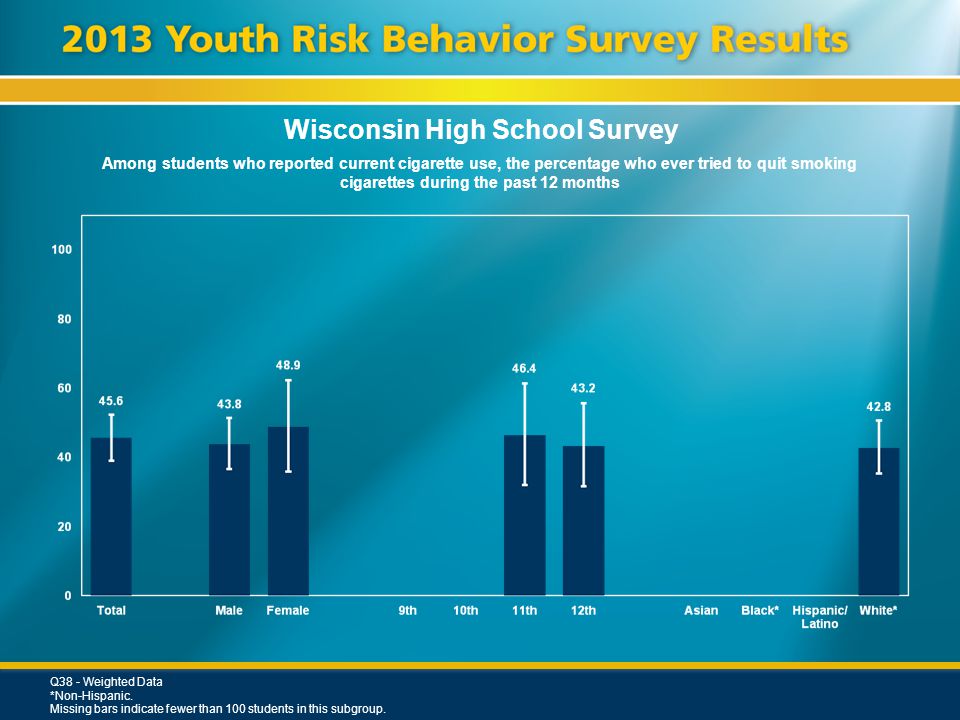 2013 Youth Risk Behavior Survey Results

Wisconsin High School Survey

Among students who reported current cigarette use, the percentage who ever tried to quit smoking cigarettes during the past 12 months

100
80
60
40
20
0

45.6
43.8
48.9
46.4
43.2
42.8

Total
Male
Female
9th
10th
11th
12th
Asian
Black*
Hispanic/ Latino
White*

Q38 - Weighted Data
*Non-Hispanic.
Missing bars indicate fewer than 100 students in this subgroup.